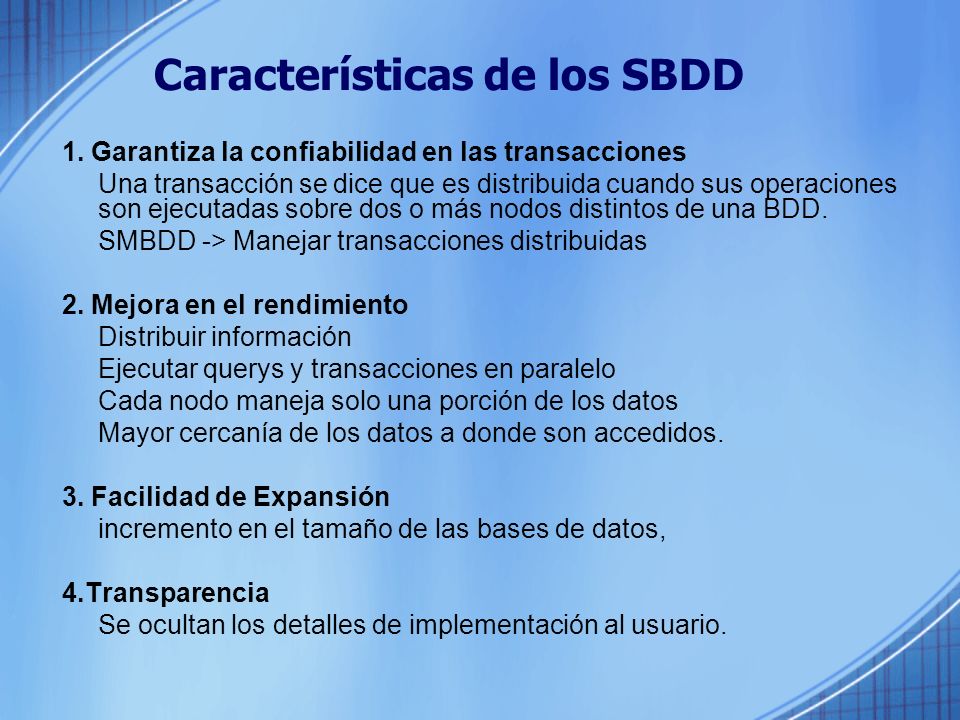 Características de los SBDD

1. Garantiza la confiabilidad en las transacciones

Una transacción se dice que es distribuida cuando sus operaciones son ejecutadas sobre dos o más nodos distintos de una BDD.

SMBDD -> Manejar transacciones distribuidas

2. Mejora en el rendimiento

Distribuir información

Ejecutar querys y transacciones en paralelo

Cada nodo maneja solo una porción de los datos

Mayor cercanía de los datos a donde son accedidos.

3. Facilidad de Expansión

incremento en el tamaño de las bases de datos,

4.Transparencia

Se ocultan los detalles de implementación al usuario.